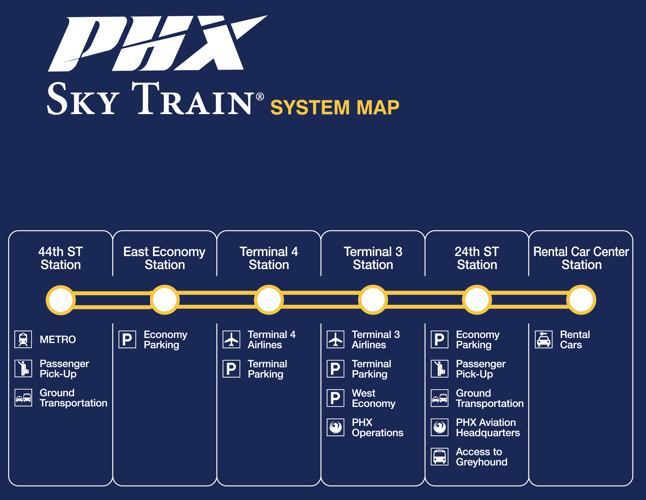 PHX
SKY TRAIN® SYSTEM MAP

44th ST Station

METRO

Passenger Pick-Up

Ground Transportation

East Economy Station

P Economy Parking

Terminal 4 Station

Terminal 4 Airlines

P Terminal Parking

Terminal 3 Station

Terminal 3 Airlines

P Terminal Parking

P West Economy

PHX Operations

24th ST Station

P Economy Parking

Passenger Pick-Up

Ground Transportation

PHX Aviation Headquarters

Access to Greyhound

Rental Car Center Station

Rental Cars